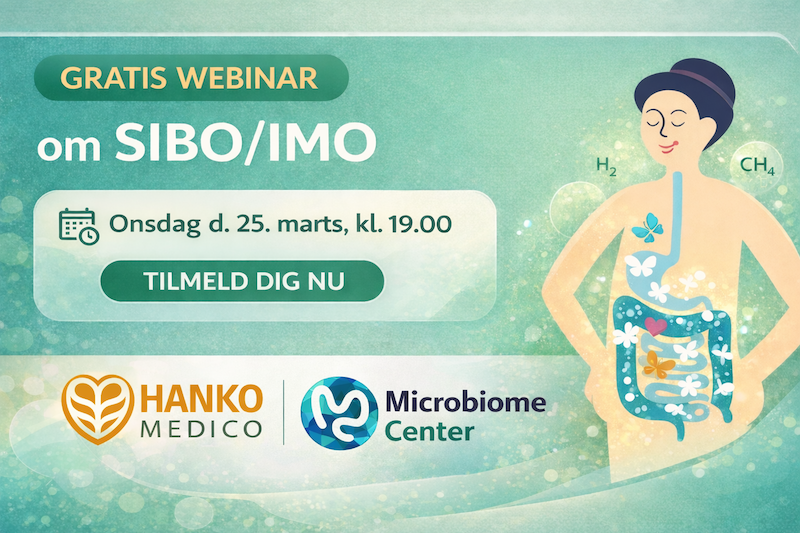 GRATIS WEBINAR

om SIBO/IMO

Onsdag d. 25. marts, kl. 19.00

TILMELD DIG NU

HANKO MEDICO

Microbiome Center

$H_2$

$CH_4$